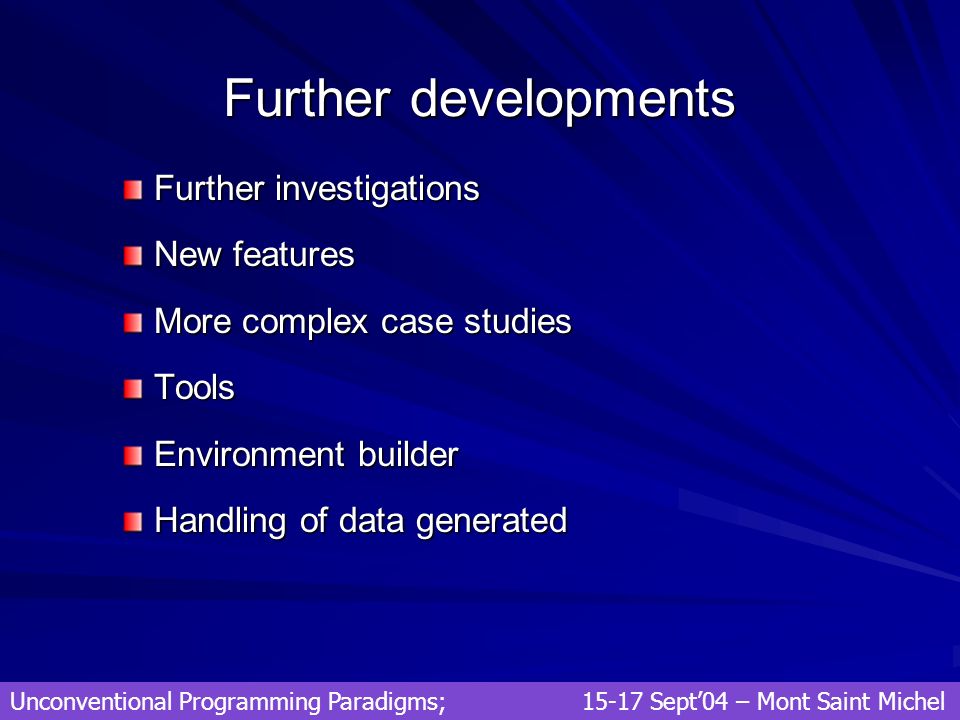 Further developments

Further investigations

New features

More complex case studies

Tools

Environment builder

Handling of data generated

Unconventional Programming Paradigms; 15-17 Sept'04 – Mont Saint Michel